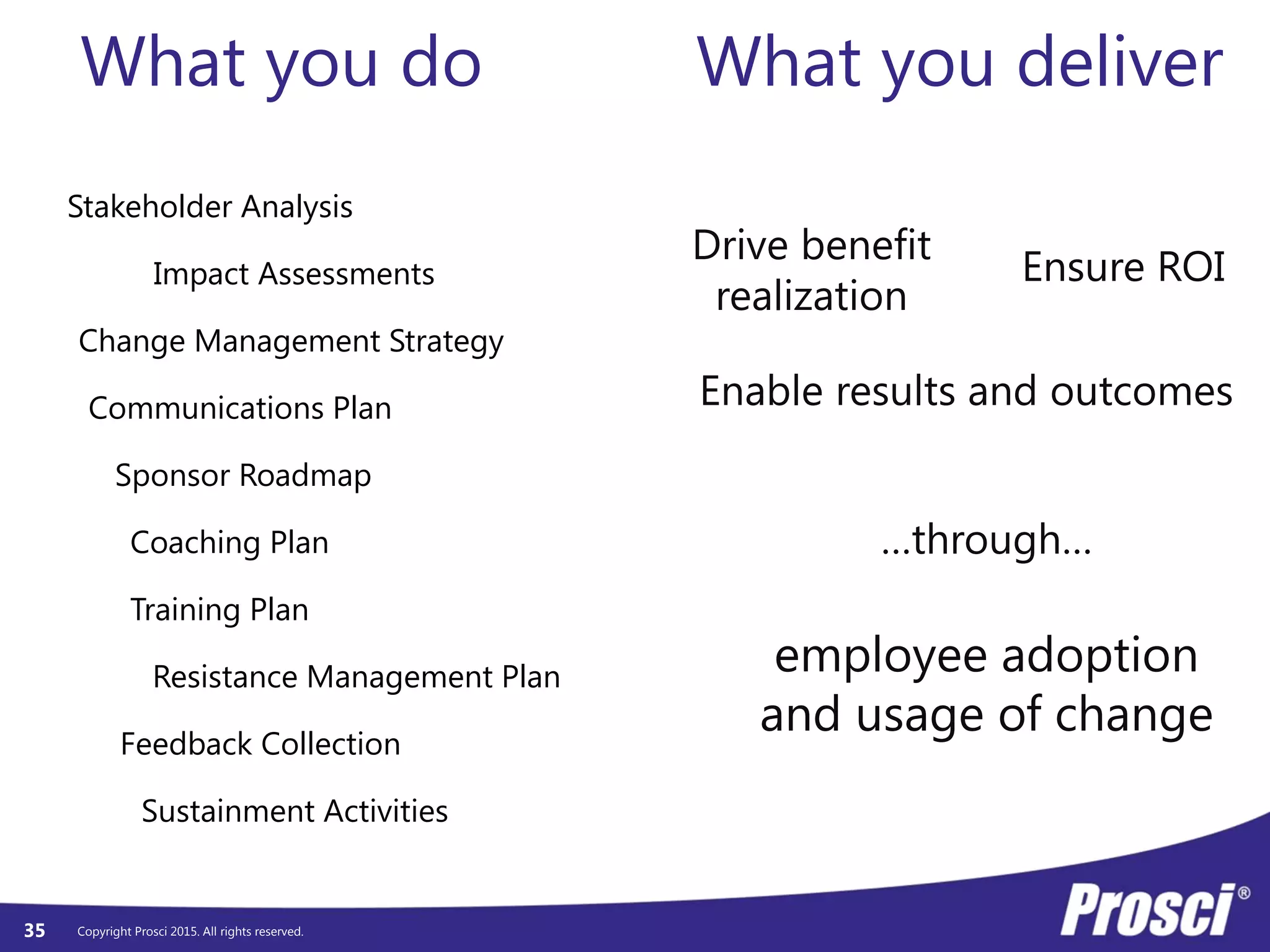 What you do

Stakeholder Analysis

Impact Assessments

Change Management Strategy

Communications Plan

Sponsor Roadmap

Coaching Plan

Training Plan

Resistance Management Plan

Feedback Collection

Sustainment Activities

What you deliver

Drive benefit realization

Ensure ROI

Enable results and outcomes

...through...

employee adoption and usage of change

35 Copyright Prosci 2015. All rights reserved.

Prosci®